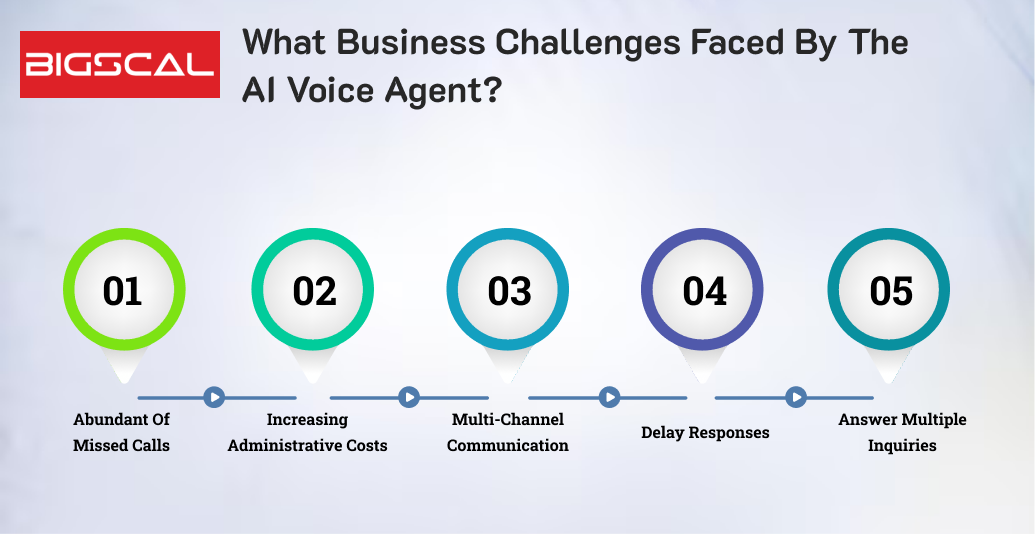 BIGSCAL

What Business Challenges Faced By The AI Voice Agent?

01

Abundant Of Missed Calls

02

Increasing Administrative Costs

03

Multi-Channel Communication

04

Delay Responses

05

Answer Multiple Inquiries